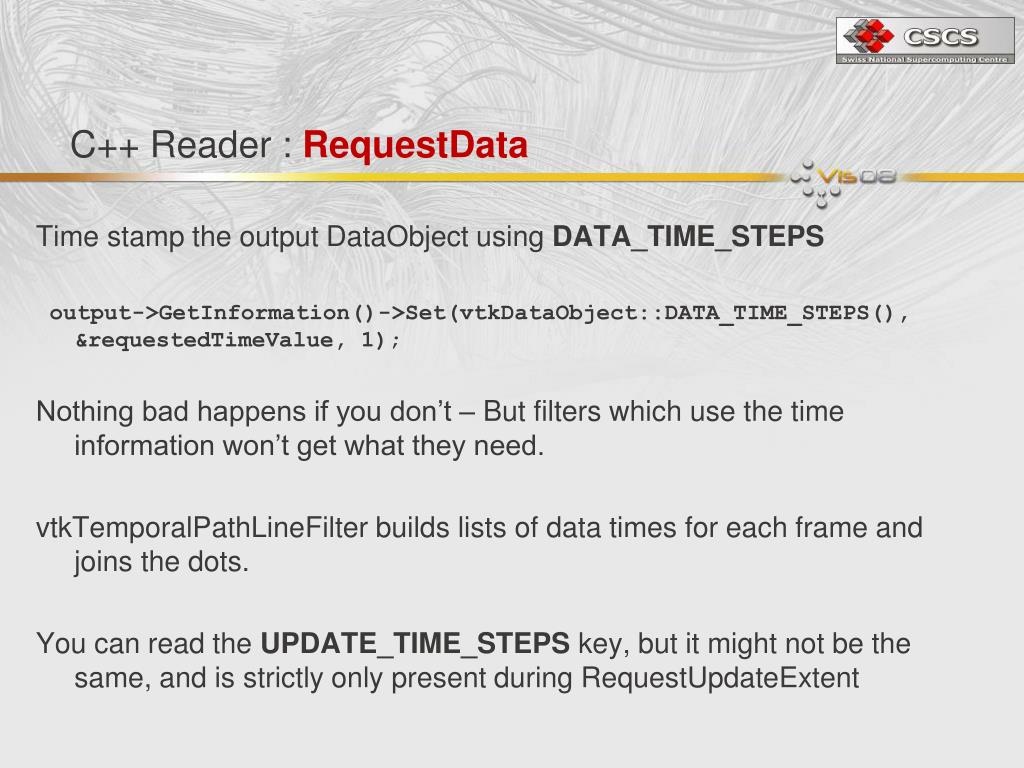 CSCS
Swiss National Supercomputing Centre

C++ Reader : RequestData

Vis08

Time stamp the output DataObject using DATA_TIME_STEPS

output->GetInformation()->Set(vtkDataObject::DATA_TIME_STEPS(), &requestedTimeValue, 1);

Nothing bad happens if you don’t – But filters which use the time information won’t get what they need.

vtkTemporalPathLineFilter builds lists of data times for each frame and joins the dots.

You can read the UPDATE_TIME_STEPS key, but it might not be the same, and is strictly only present during RequestUpdateExtent